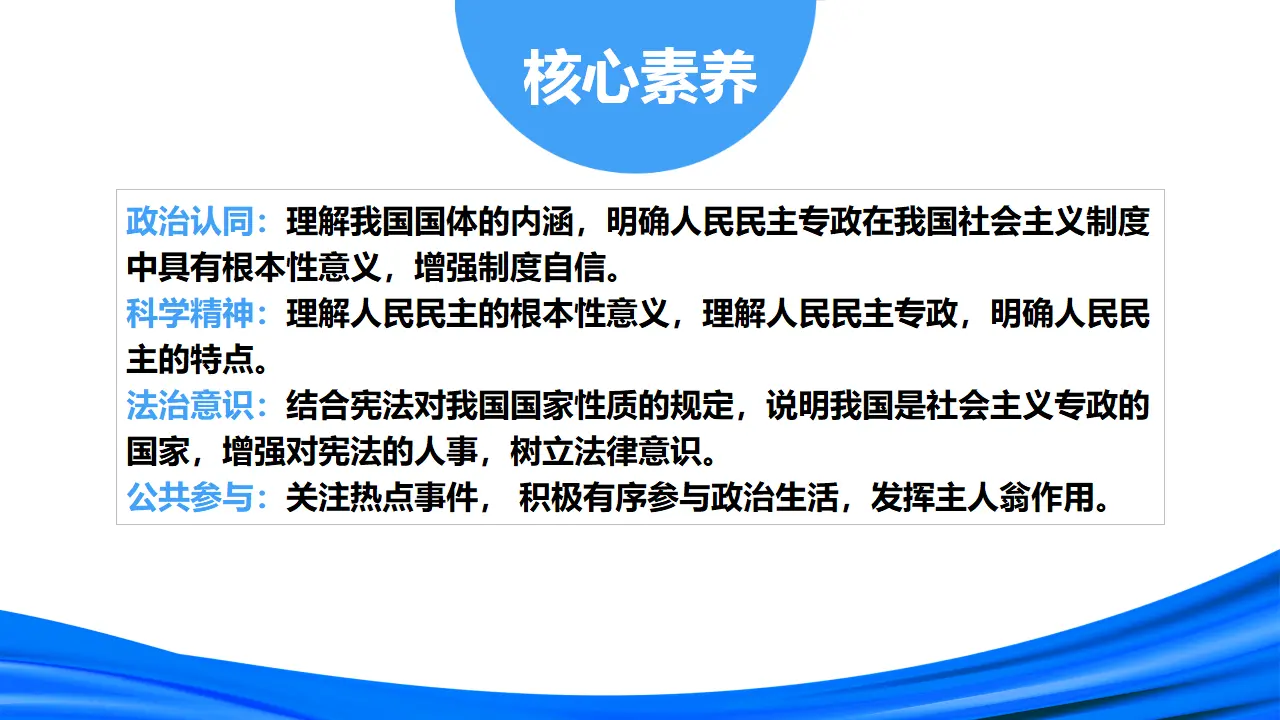 核心素养

政治认同：理解我国国体的内涵，明确人民民主专政在我国社会主义制度中具有根本性意义，增强制度自信。
科学精神：理解人民民主的根本性意义，理解人民民主专政，明确人民民主的特点。
法治意识：结合宪法对我国国家性质的规定，说明我国是社会主义专政的国家，增强对宪法的人事，树立法律意识。
公共参与：关注热点事件， 积极有序参与政治生活，发挥主人翁作用。